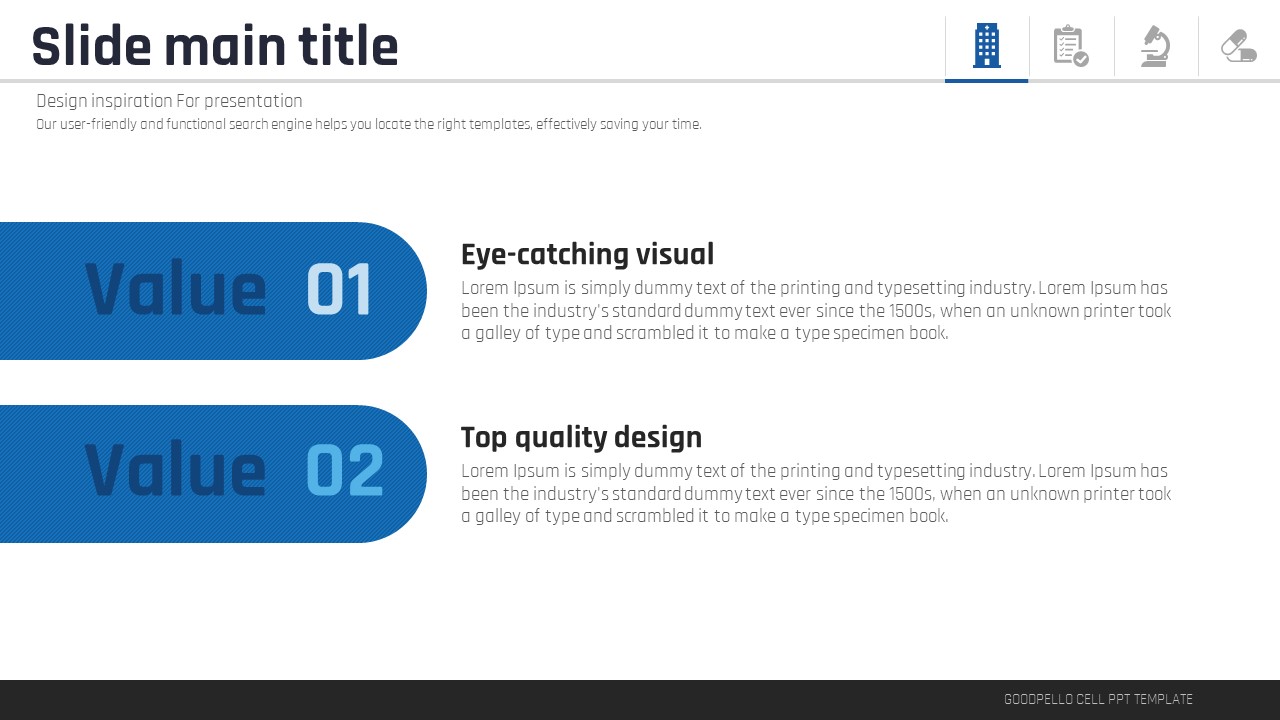 Slide main title

Design inspiration For presentation

Our user-friendly and functional search engine helps you locate the right templates, effectively saving your time.

Value 01

Eye-catching visual

Lorem Ipsum is simply dummy text of the printing and typesetting industry. Lorem Ipsum has been the industry's standard dummy text ever since the 1500s, when an unknown printer took a galley of type and scrambled it to make a type specimen book.

Value 02

Top quality design

Lorem Ipsum is simply dummy text of the printing and typesetting industry. Lorem Ipsum has been the industry's standard dummy text ever since the 1500s, when an unknown printer took a galley of type and scrambled it to make a type specimen book.

GOODPELLO CELL PPT TEMPLATE